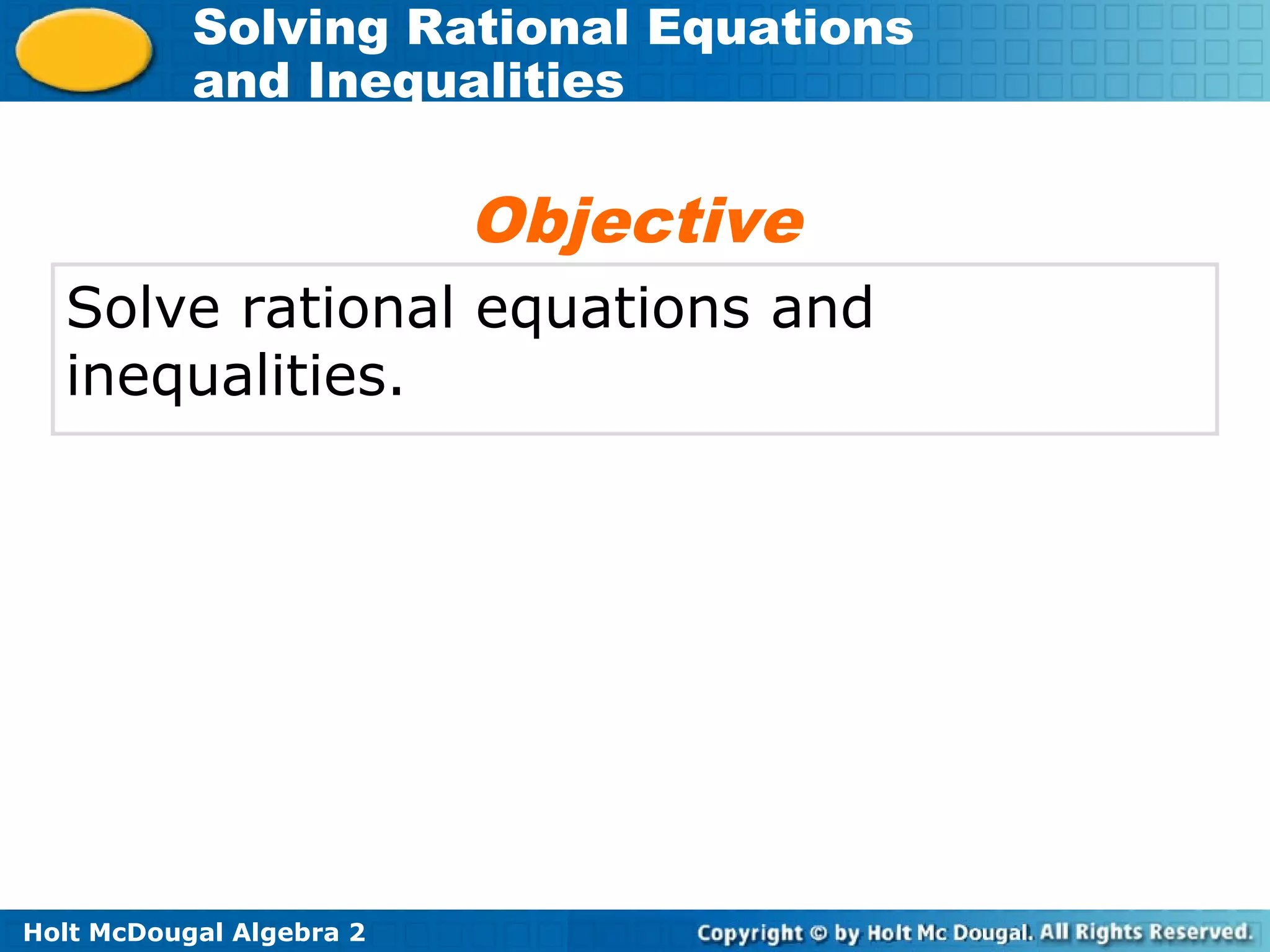 Solving Rational Equations and Inequalities

Objective

Solve rational equations and inequalities.

Holt McDougal Algebra 2

Copyright © by Holt Mc Dougal. All Rights Reserved.